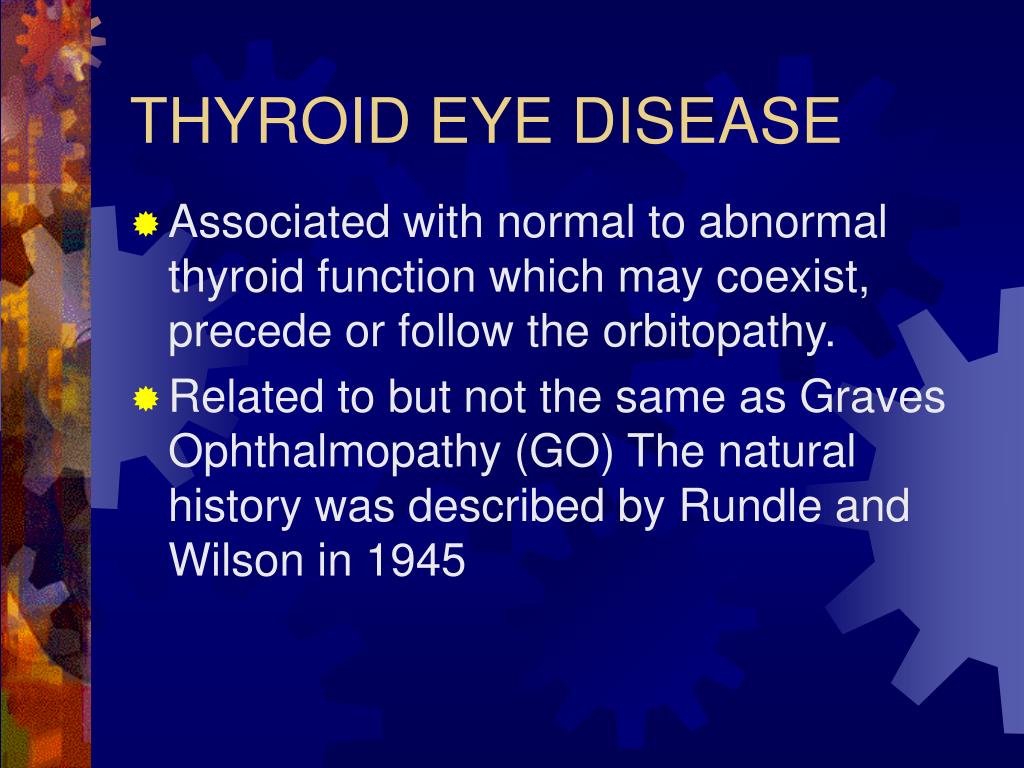 THYROID EYE DISEASE

Associated with normal to abnormal thyroid function which may coexist, precede or follow the orbitopathy.

Related to but not the same as Graves Ophthalmopathy (GO) The natural history was described by Rundle and Wilson in 1945